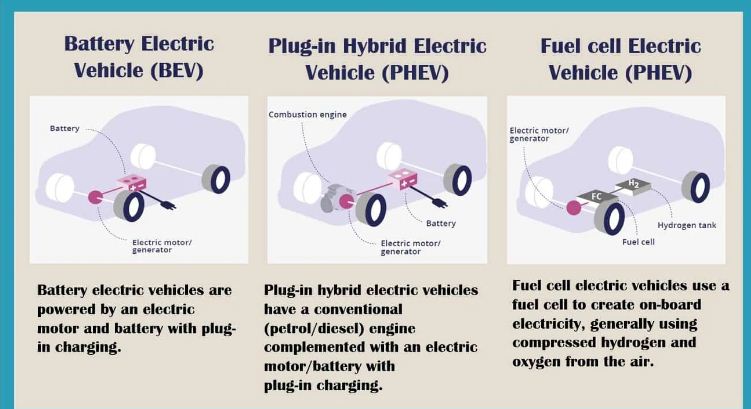 Battery Electric Vehicle (BEV)

Battery

Electric motor/ generator

Battery electric vehicles are powered by an electric motor and battery with plug-in charging.

Plug-in Hybrid Electric Vehicle (PHEV)

Combustion engine

Battery

Electric motor/ generator

Plug-in hybrid electric vehicles have a conventional (petrol/diesel) engine complemented with an electric motor/battery with plug-in charging.

Fuel cell Electric Vehicle (PHEV)

Electric motor/ generator

FC

$H_2$

Hydrogen tank

Fuel cell

Fuel cell electric vehicles use a fuel cell to create on-board electricity, generally using compressed hydrogen and oxygen from the air.